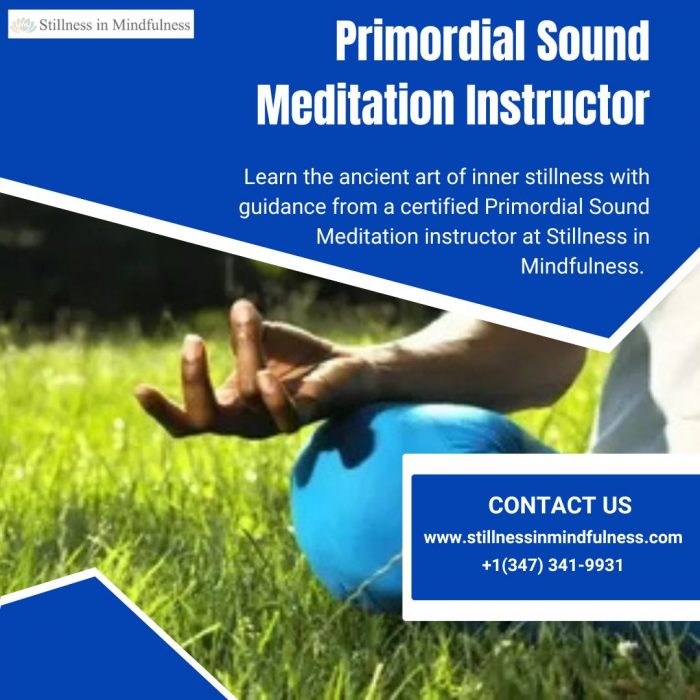 Stillness in Mindfulness

Primordial Sound Meditation Instructor

Learn the ancient art of inner stillness with guidance from a certified Primordial Sound Meditation instructor at Stillness in Mindfulness.

CONTACT US
www.stillnessinmindfulness.com
+1(347) 341-9931